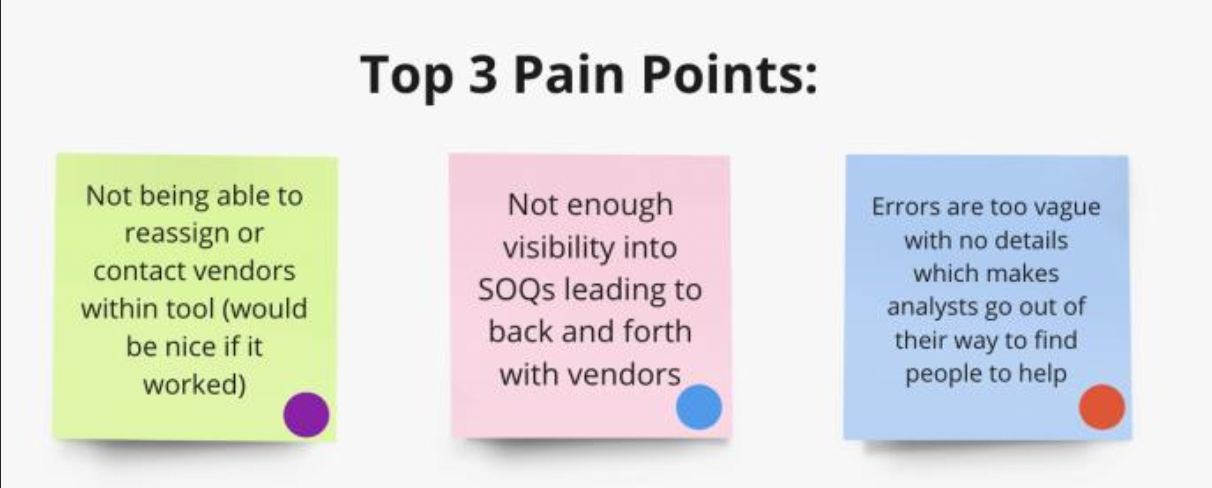 Top 3 Pain Points:

Not being able to reassign or contact vendors within tool (would be nice if it worked)

Not enough visibility into SOQs leading to back and forth with vendors

Errors are too vague with no details which makes analysts go out of their way to find people to help